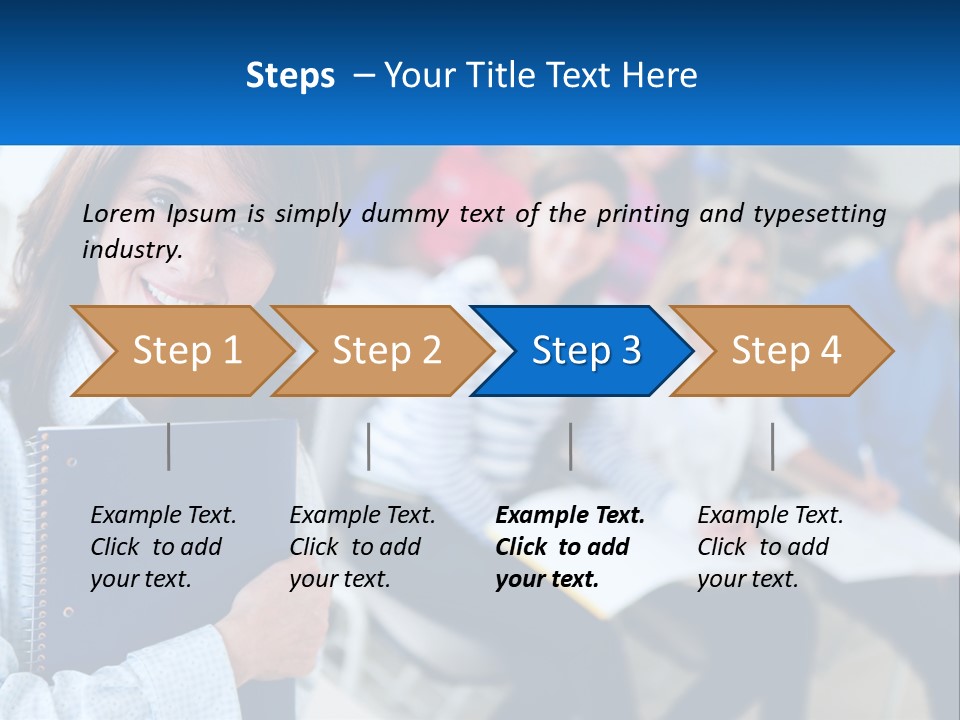 Steps – Your Title Text Here

Lorem Ipsum is simply dummy text of the printing and typesetting industry.

Step 1

Step 2

Step 3

Step 4

Example Text. Click to add your text.

Example Text. Click to add your text.

Example Text. Click to add your text.

Example Text. Click to add your text.